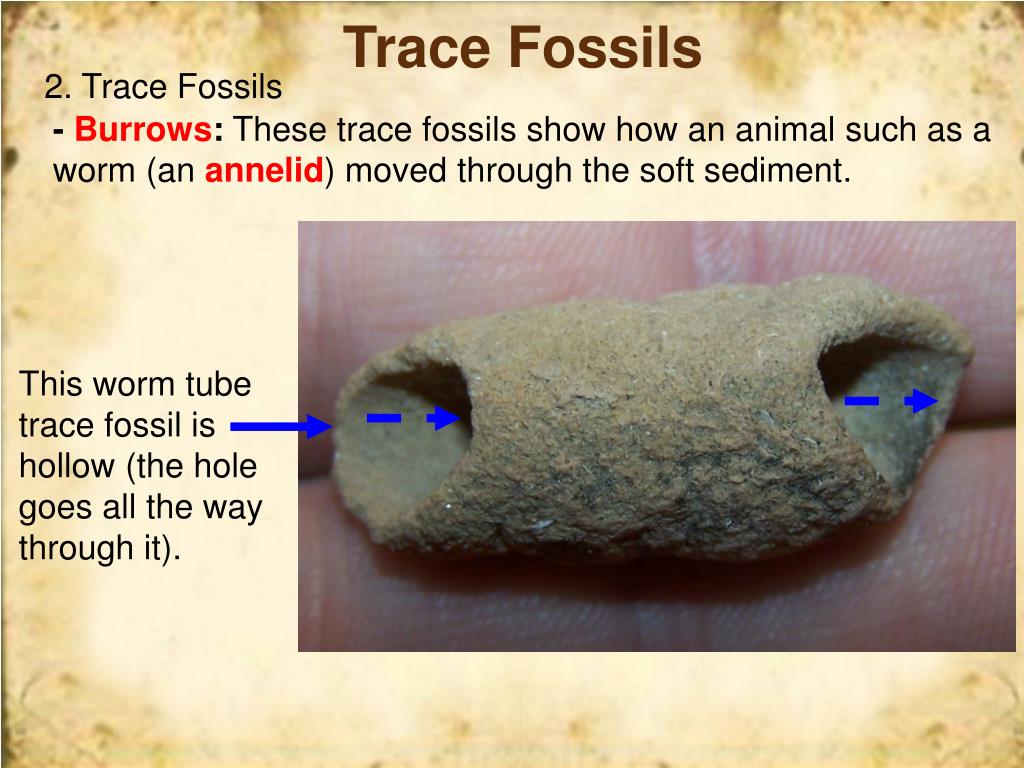 Trace Fossils

2. Trace Fossils

- Burrows: These trace fossils show how an animal such as a worm (an annelid) moved through the soft sediment.

This worm tube trace fossil is hollow (the hole goes all the way through it).